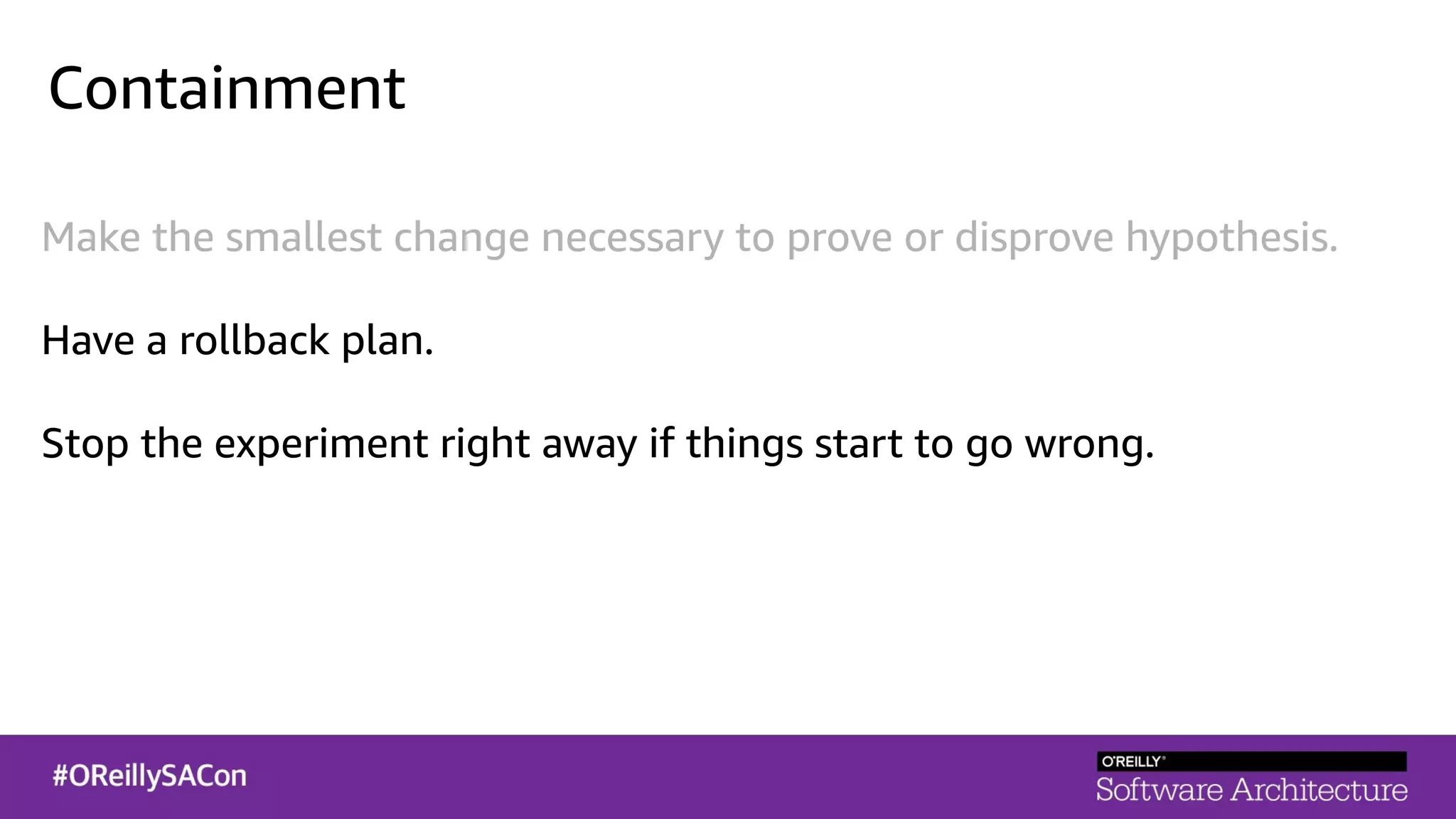 Containment

Make the smallest change necessary to prove or disprove hypothesis.

Have a rollback plan.

Stop the experiment right away if things start to go wrong.

#OReillySACon

O'REILLY®
Software Architecture